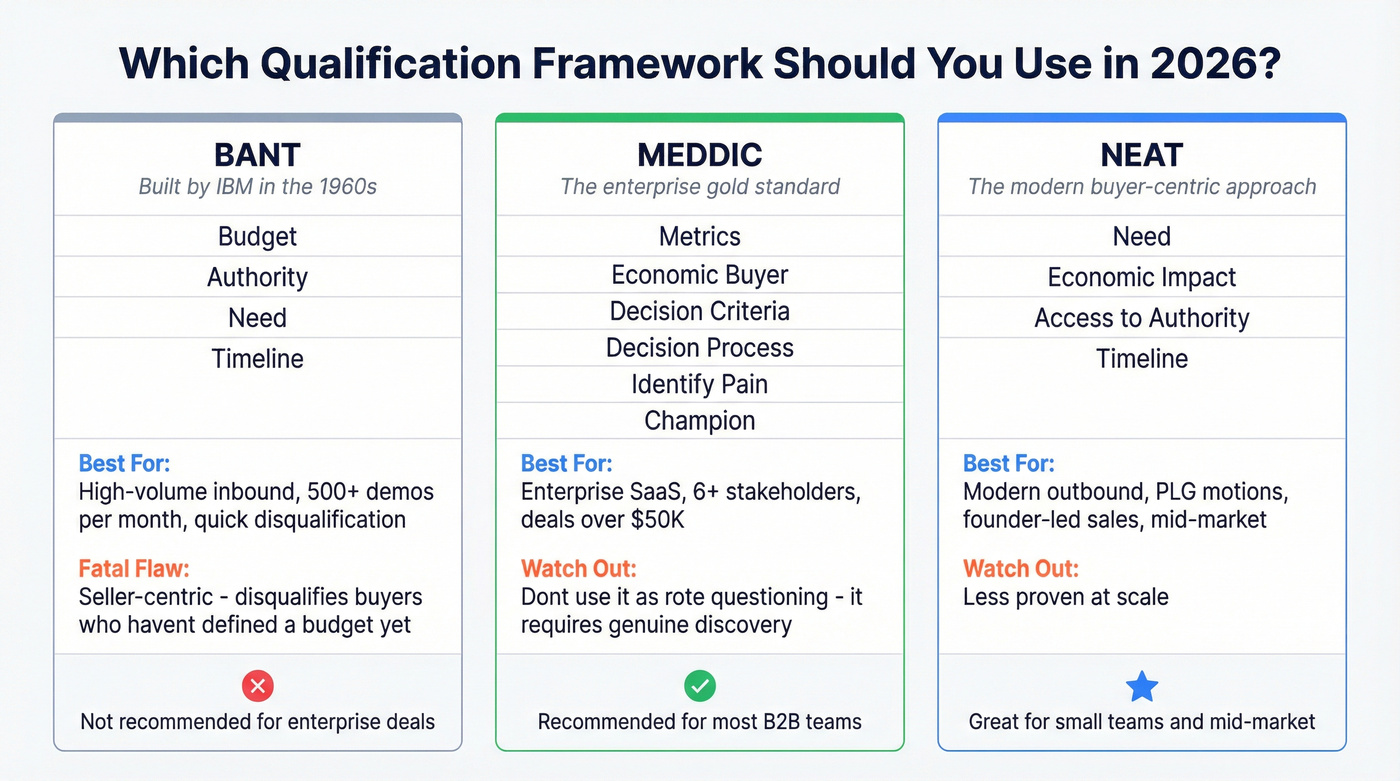 Which Qualification Framework Should You Use in 2026?

BANT
Built by IBM in the 1960s

Budget
Authority
Need
Timeline

Best For:
High-volume inbound, 500+ demos per month, quick disqualification

Fatal Flaw:
Seller-centric - disqualifies buyers who havent defined a budget yet

Not recommended for enterprise deals

MEDDIC
The enterprise gold standard

Metrics
Economic Buyer
Decision Criteria
Decision Process
Identify Pain
Champion

Best For:
Enterprise SaaS, 6+ stakeholders, deals over $50K

Watch Out:
Dont use it as rote questioning - it requires genuine discovery

Recommended for most B2B teams

NEAT
The modern buyer-centric approach

Need
Economic Impact
Access to Authority
Timeline

Best For:
Modern outbound, PLG motions, founder-led sales, mid-market

Watch Out:
Less proven at scale

Great for small teams and mid-market